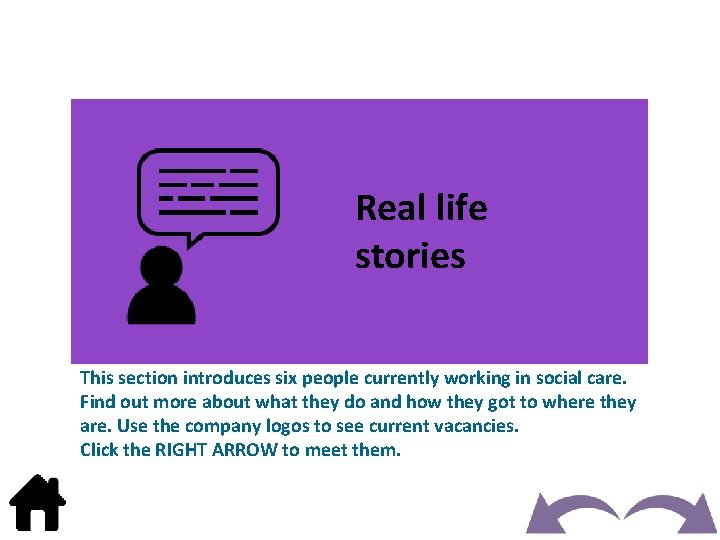 Real life stories

This section introduces six people currently working in social care. Find out more about what they do and how they got to where they are. Use the company logos to see current vacancies.
Click the RIGHT ARROW to meet them.